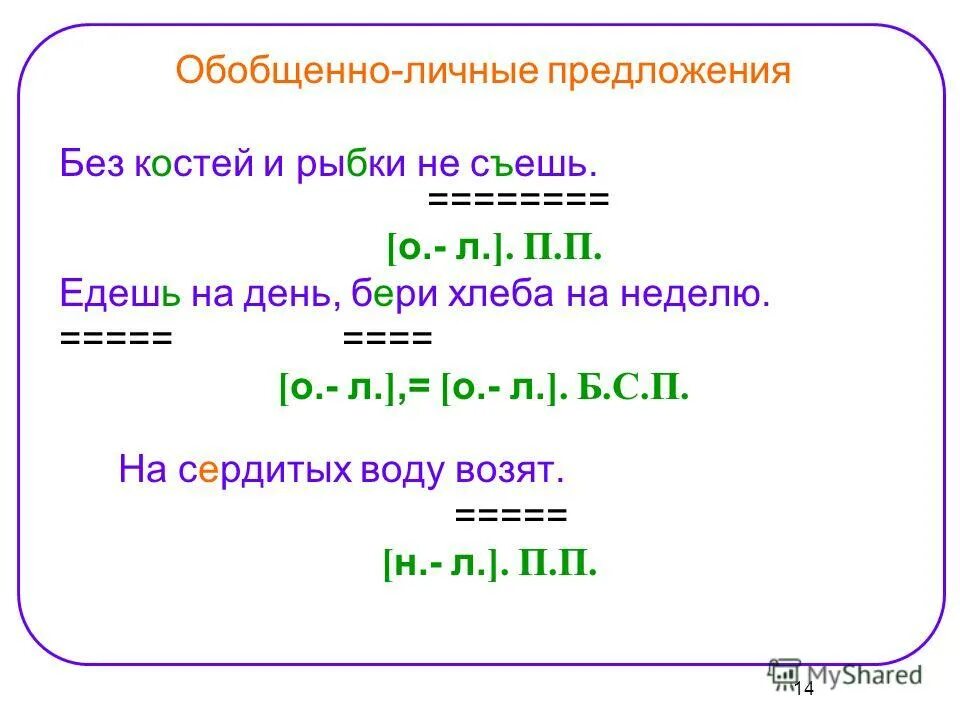 Обобщенно-личные предложения

Без костей и рыбки не съешь.
========
[о.- л.]. П.П.

Едешь на день, бери хлеба на неделю.
=====　　　　====
[о.- л.],= [о.- л.]. Б.С.П.

На сердитых воду возят.
=====
[н.- л.]. П.П.

MyShared
14